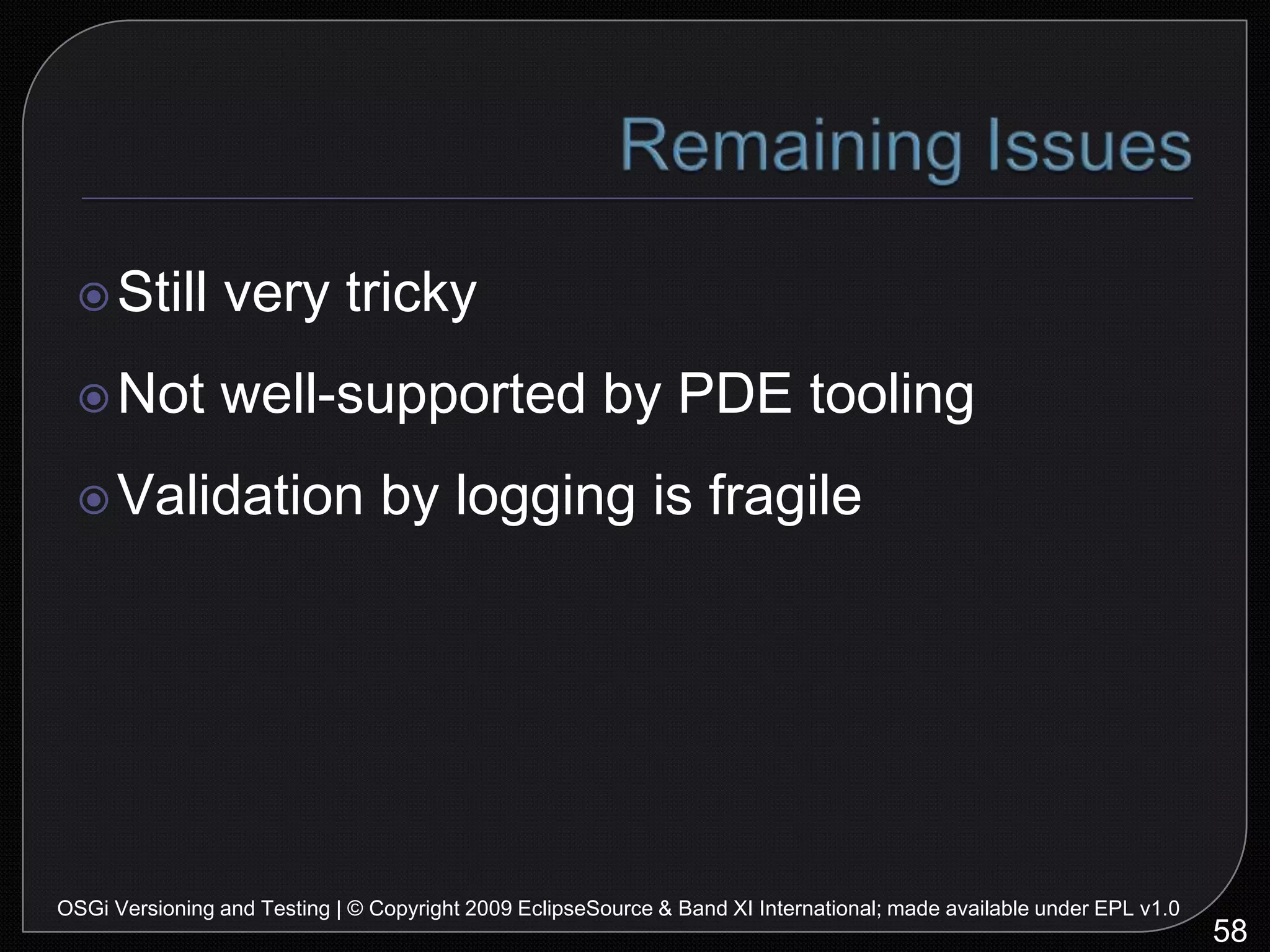 Remaining Issues

Still very tricky

Not well-supported by PDE tooling

Validation by logging is fragile

OSGi Versioning and Testing | © Copyright 2009 EclipseSource & Band XI International; made available under EPL v1.0

58